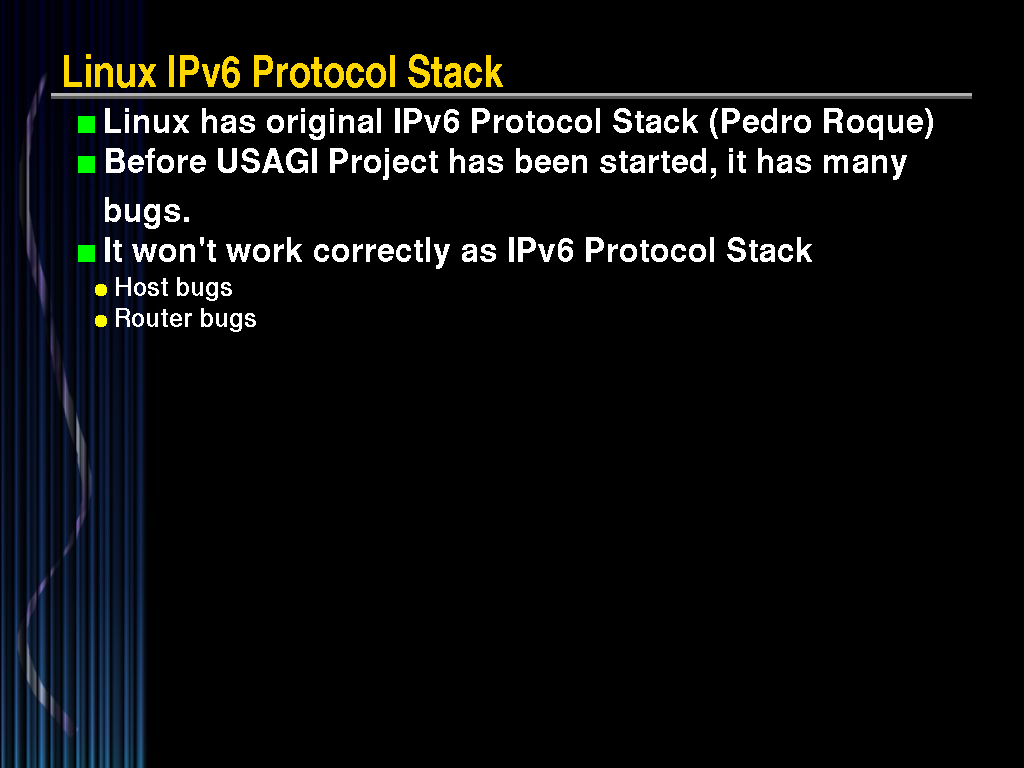 Linux IPv6 Protocol Stack

Linux has original IPv6 Protocol Stack (Pedro Roque)

Before USAGI Project has been started, it has many bugs.

It won't work correctly as IPv6 Protocol Stack

Host bugs

Router bugs